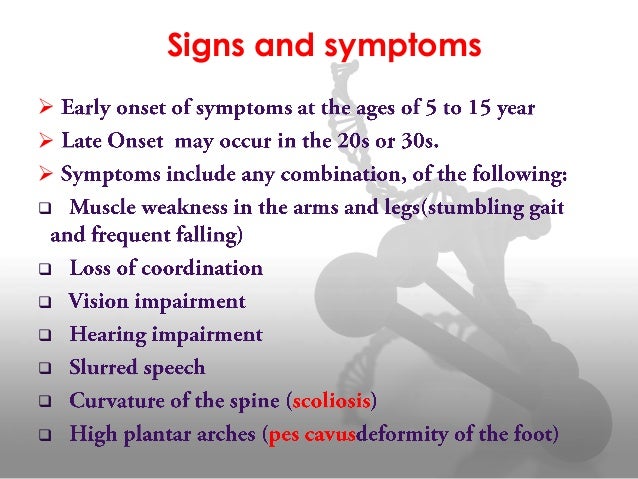 Signs and symptoms

➢ Early onset of symptoms at the ages of 5 to 15 year
➢ Late Onset may occur in the 20s or 30s.
➢ Symptoms include any combination, of the following:

❑ Muscle weakness in the arms and legs(stumbling gait and frequent falling)
❑ Loss of coordination
❑ Vision impairment
❑ Hearing impairment
❑ Slurred speech
❑ Curvature of the spine (scoliosis)
❑ High plantar arches (pes cavusdeformity of the foot)